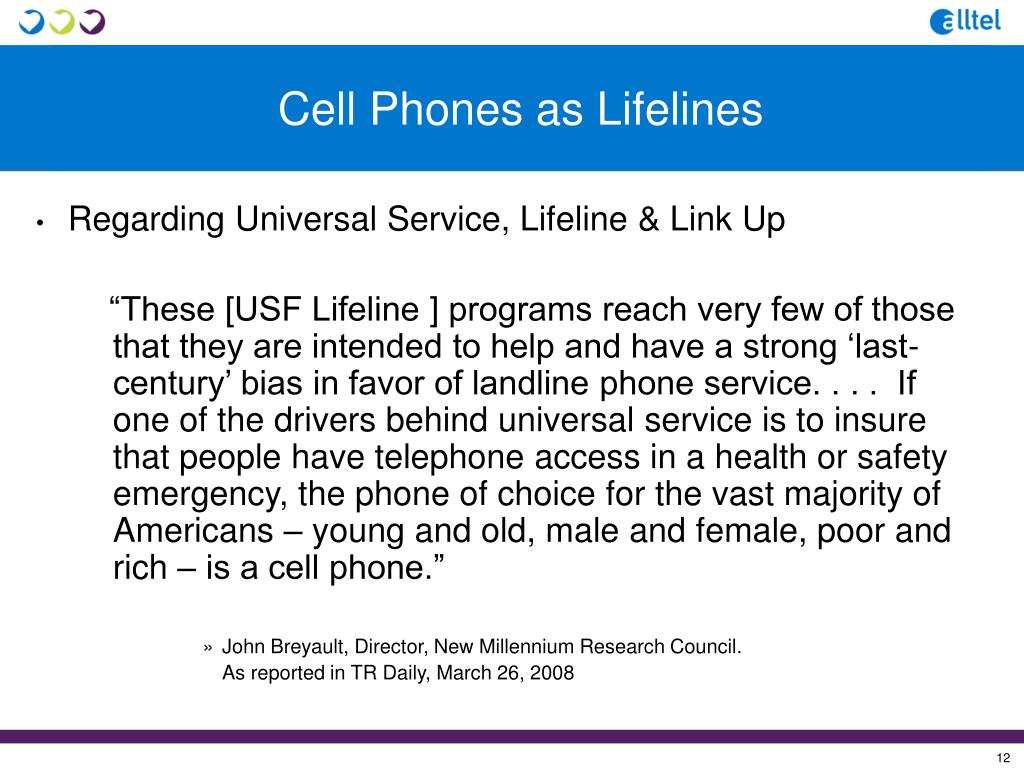 alltel

Cell Phones as Lifelines

• Regarding Universal Service, Lifeline & Link Up

“These [USF Lifeline ] programs reach very few of those that they are intended to help and have a strong ‘last-century’ bias in favor of landline phone service. . . . If one of the drivers behind universal service is to insure that people have telephone access in a health or safety emergency, the phone of choice for the vast majority of Americans – young and old, male and female, poor and rich – is a cell phone.”

» John Breyault, Director, New Millennium Research Council. As reported in TR Daily, March 26, 2008

12